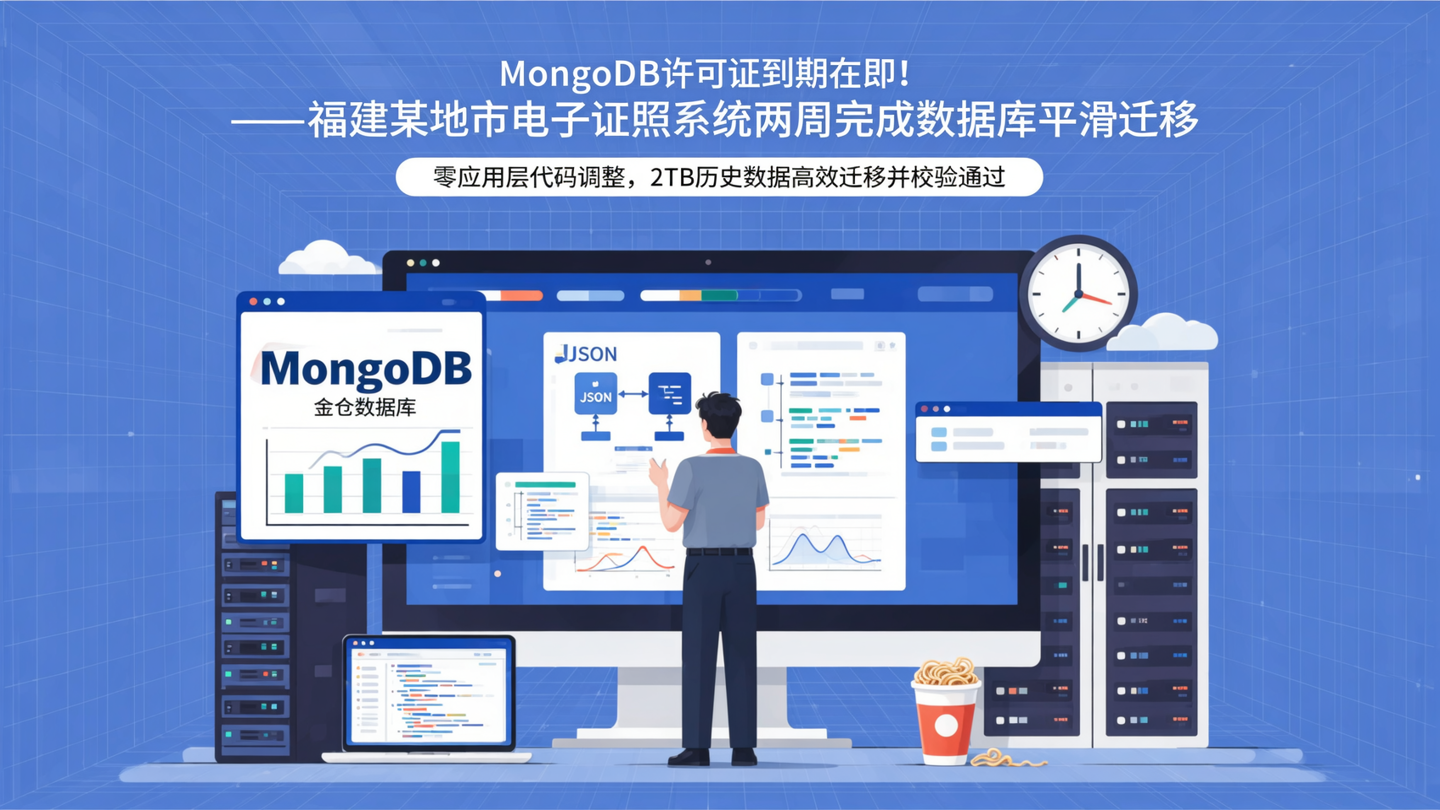 MongoDB许可证到期在即！
——福建某地市电子证照系统两周完成数据库平滑迁移

零应用层代码调整，2TB历史数据高效迁移并校验通过

MongoDB
金仓数据库

JSON

JSON